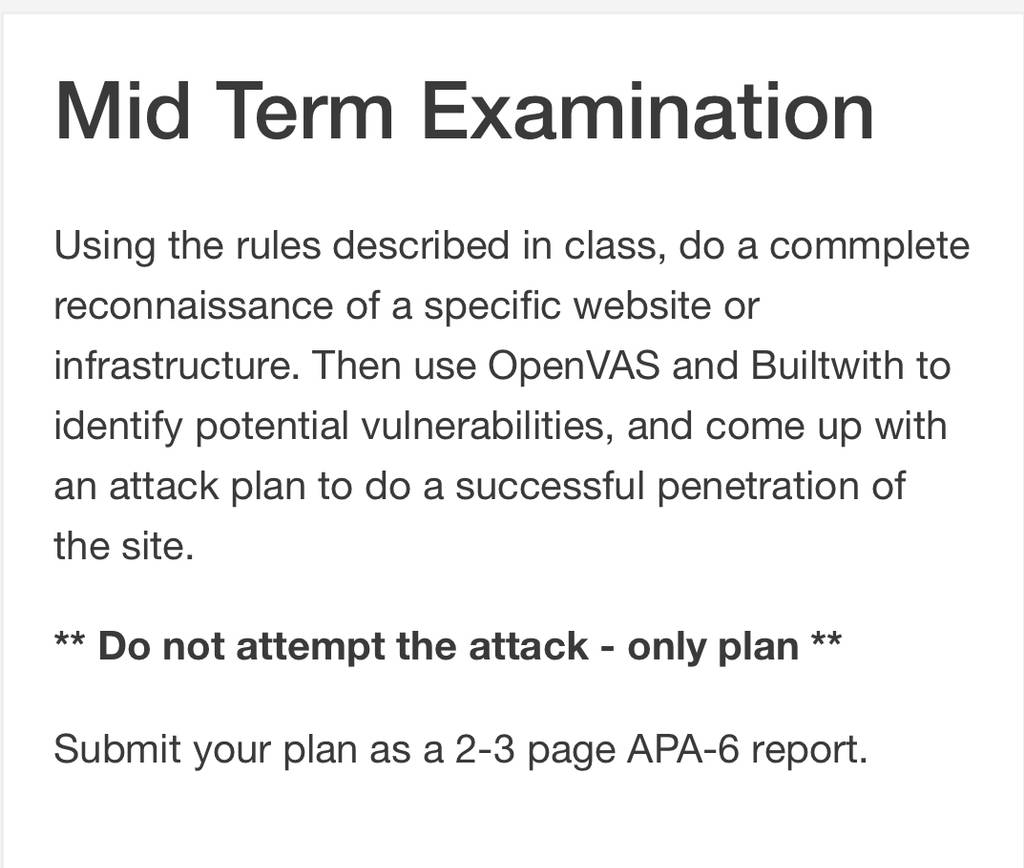 Mid Term Examination

Using the rules described in class, do a commplete reconnaissance of a specific website or infrastructure. Then use OpenVAS and Builtwith to identify potential vulnerabilities, and come up with an attack plan to do a successful penetration of the site.

** Do not attempt the attack - only plan **

Submit your plan as a 2-3 page APA-6 report.